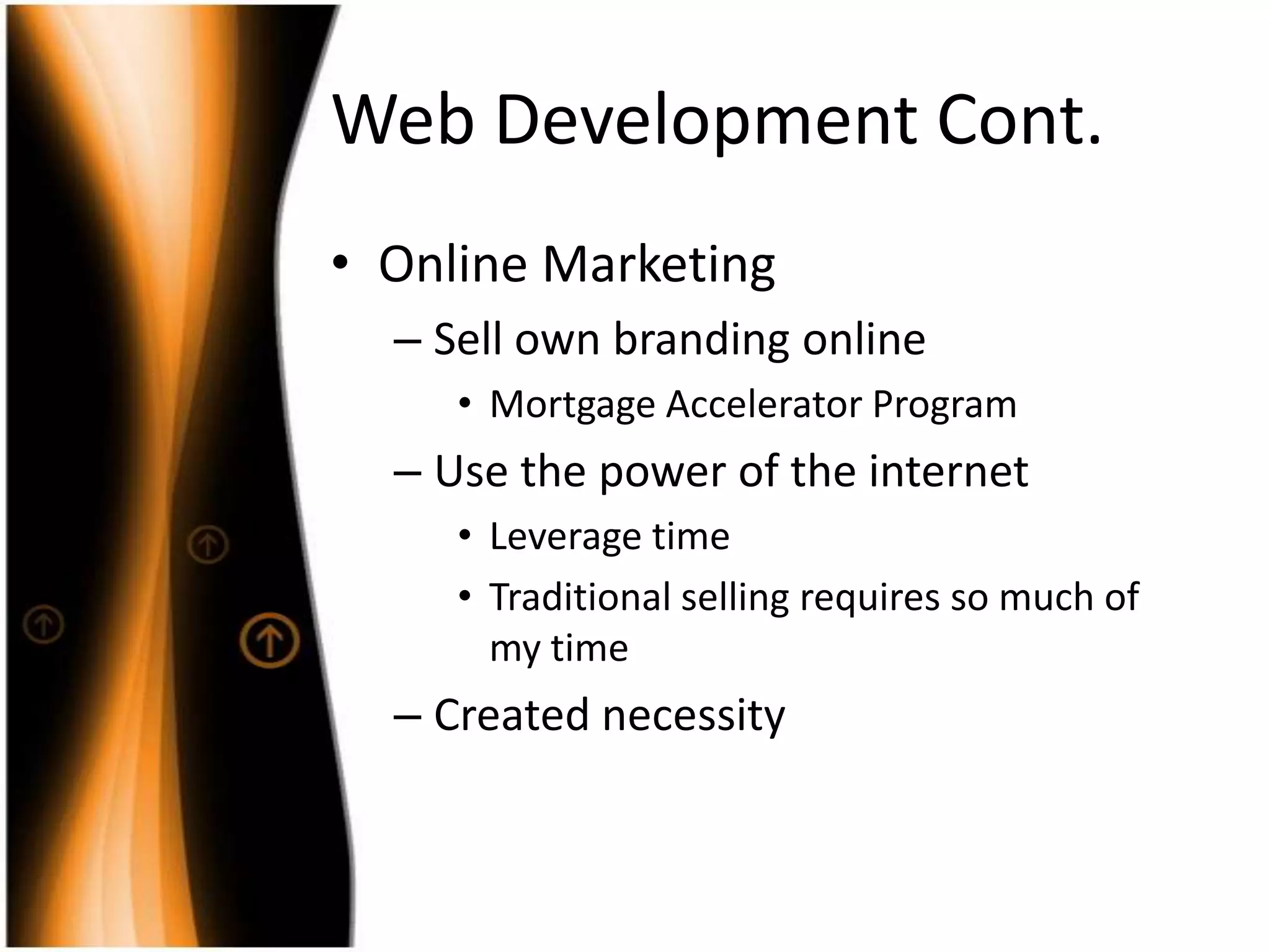 Web Development Cont.

• Online Marketing
– Sell own branding online
• Mortgage Accelerator Program
– Use the power of the internet
• Leverage time
• Traditional selling requires so much of my time
– Created necessity